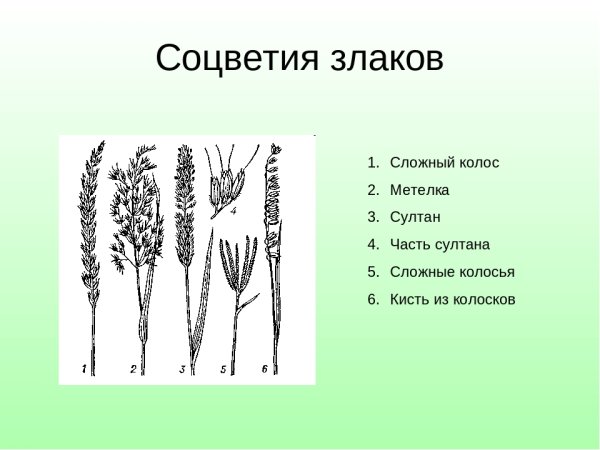 Соцветия злаков

4

1 2 3 5 6

1. Сложный колос
2. Метелка
3. Султан
4. Часть султана
5. Сложные колосья
6. Кисть из колосков